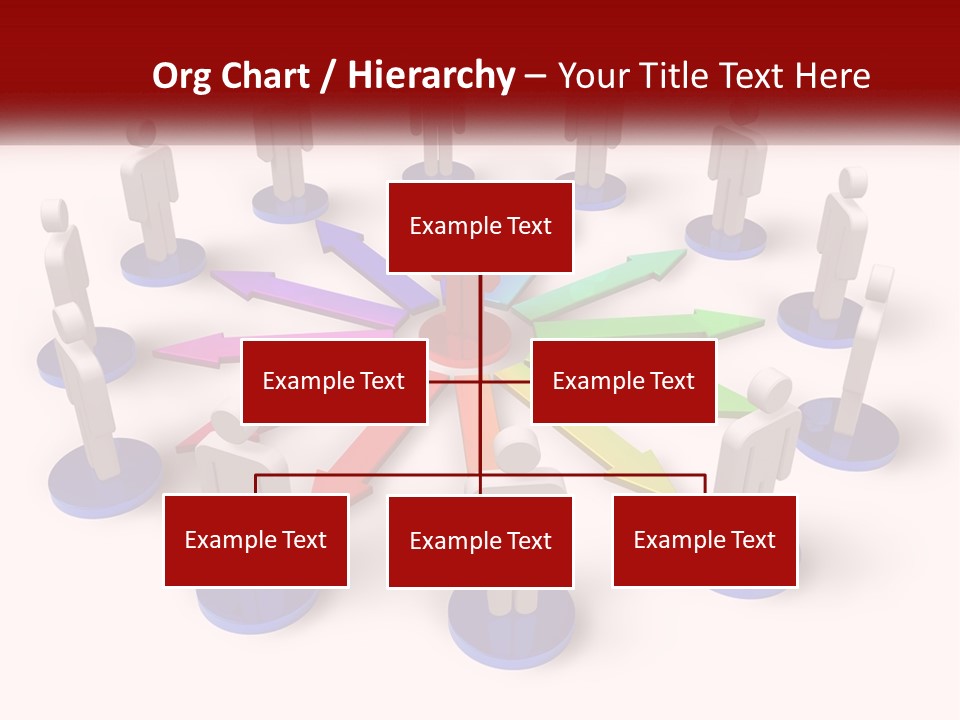 Org Chart / Hierarchy – Your Title Text Here

Example Text

Example Text

Example Text

Example Text

Example Text

Example Text